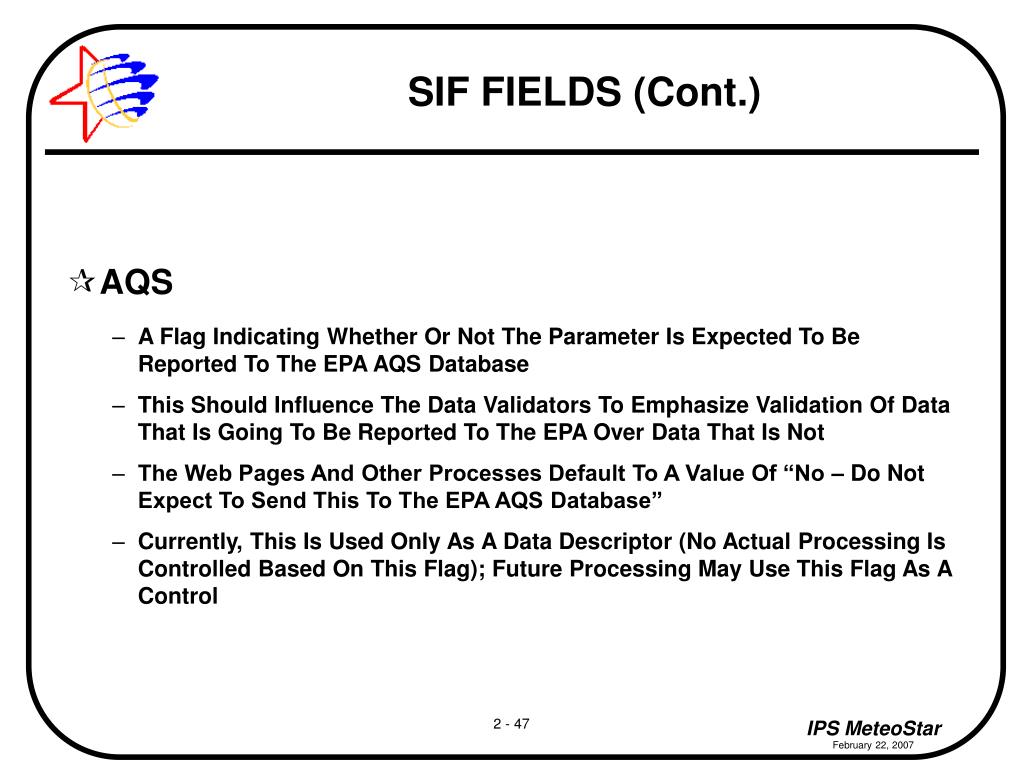 SIF FIELDS (Cont.)

☆ AQS

– A Flag Indicating Whether Or Not The Parameter Is Expected To Be Reported To The EPA AQS Database

– This Should Influence The Data Validators To Emphasize Validation Of Data That Is Going To Be Reported To The EPA Over Data That Is Not

– The Web Pages And Other Processes Default To A Value Of “No – Do Not Expect To Send This To The EPA AQS Database”

– Currently, This Is Used Only As A Data Descriptor (No Actual Processing Is Controlled Based On This Flag); Future Processing May Use This Flag As A Control

2 - 47

IPS MeteoStar
February 22, 2007